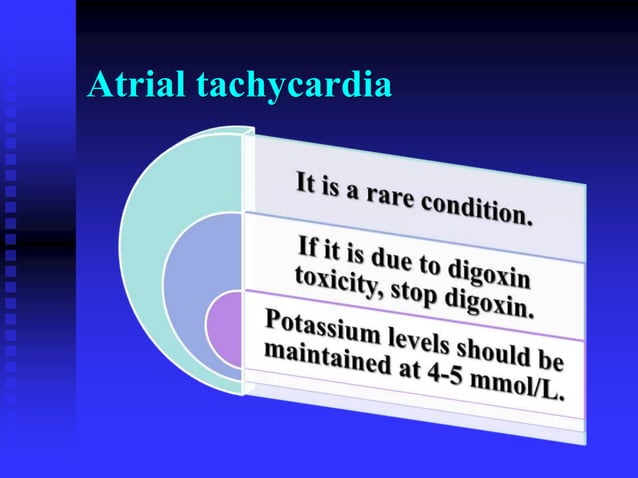 Atrial tachycardia

It is a rare condition.

If it is due to digoxin toxicity, stop digoxin.

Potassium levels should be maintained at 4-5 mmol/L.